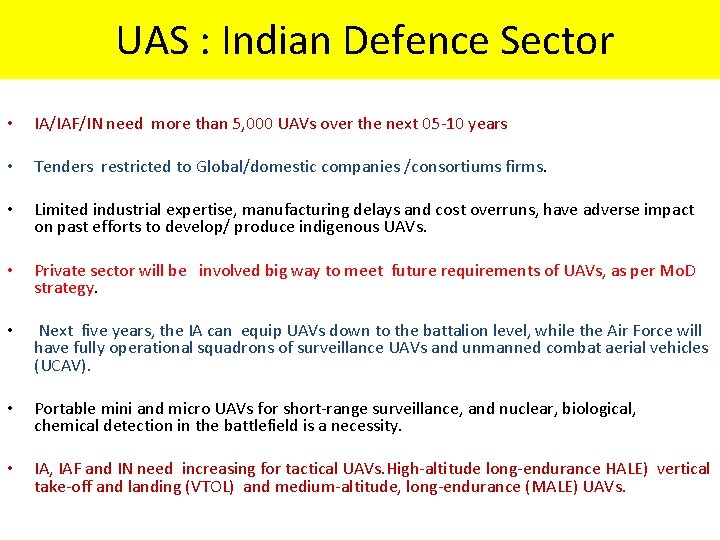 UAS : Indian Defence Sector

• IA/IAF/IN need more than 5,000 UAVs over the next 05-10 years

• Tenders restricted to Global/domestic companies /consortiums firms.

• Limited industrial expertise, manufacturing delays and cost overruns, have adverse impact on past efforts to develop/ produce indigenous UAVs.

• Private sector will be involved big way to meet future requirements of UAVs, as per MoD strategy.

• Next five years, the IA can equip UAVs down to the battalion level, while the Air Force will have fully operational squadrons of surveillance UAVs and unmanned combat aerial vehicles (UCAV).

• Portable mini and micro UAVs for short-range surveillance, and nuclear, biological, chemical detection in the battlefield is a necessity.

• IA, IAF and IN need increasing for tactical UAVs.High-altitude long-endurance HALE) vertical take-off and landing (VTOL) and medium-altitude, long-endurance (MALE) UAVs.